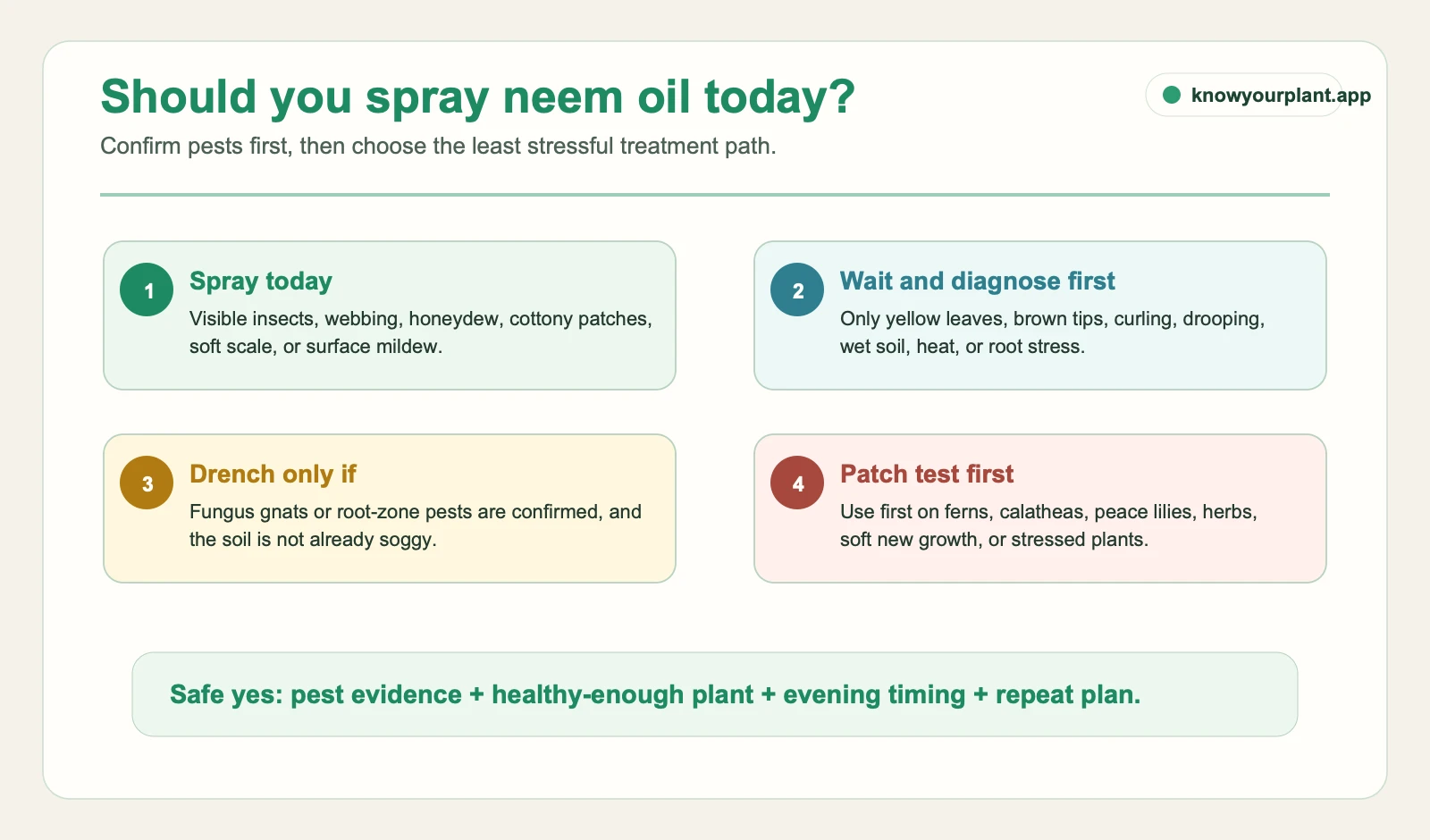 Should you spray neem oil today?

knowyourplant.app

Confirm pests first, then choose the least stressful treatment path.

1 Spray today
Visible insects, webbing, honeydew, cottony patches, soft scale, or surface mildew.

2 Wait and diagnose first
Only yellow leaves, brown tips, curling, drooping, wet soil, heat, or root stress.

3 Drench only if
Fungus gnats or root-zone pests are confirmed, and the soil is not already soggy.

4 Patch test first
Use first on ferns, calatheas, peace lilies, herbs, soft new growth, or stressed plants.

Safe yes: pest evidence + healthy-enough plant + evening timing + repeat plan.